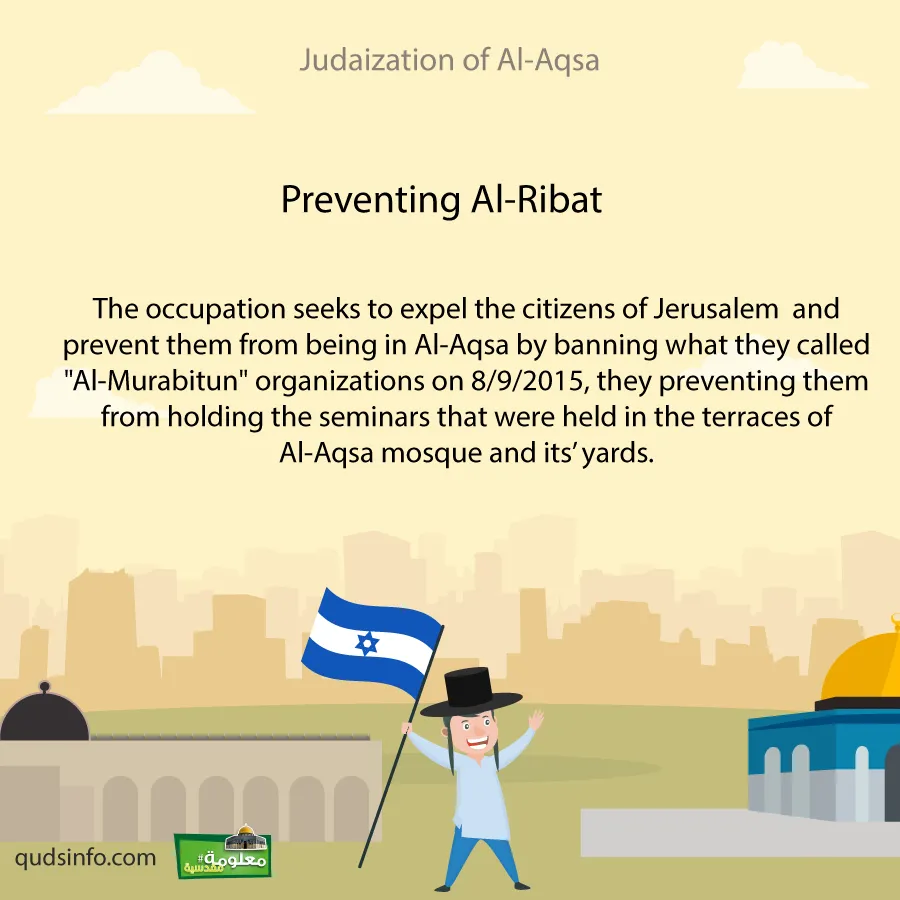 Judaization of Al-Aqsa

Preventing Al-Ribat

The occupation seeks to expel the citizens of Jerusalem and prevent them from being in Al-Aqsa by banning what they called "Al-Murabitun" organizations on 8/9/2015, they preventing them from holding the seminars that were held in the terraces of Al-Aqsa mosque and its' yards.

qudsinfo.com

#معلومة مقدسية